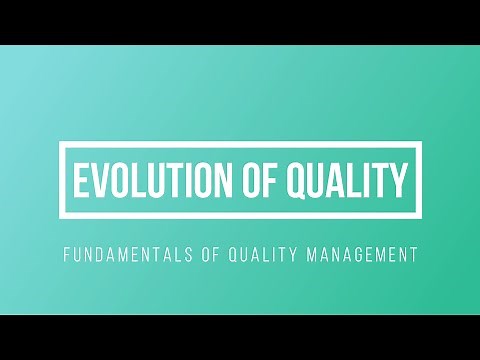 EVOLUTION OF QUALITY

FUNDAMENTALS OF QUALITY MANAGEMENT